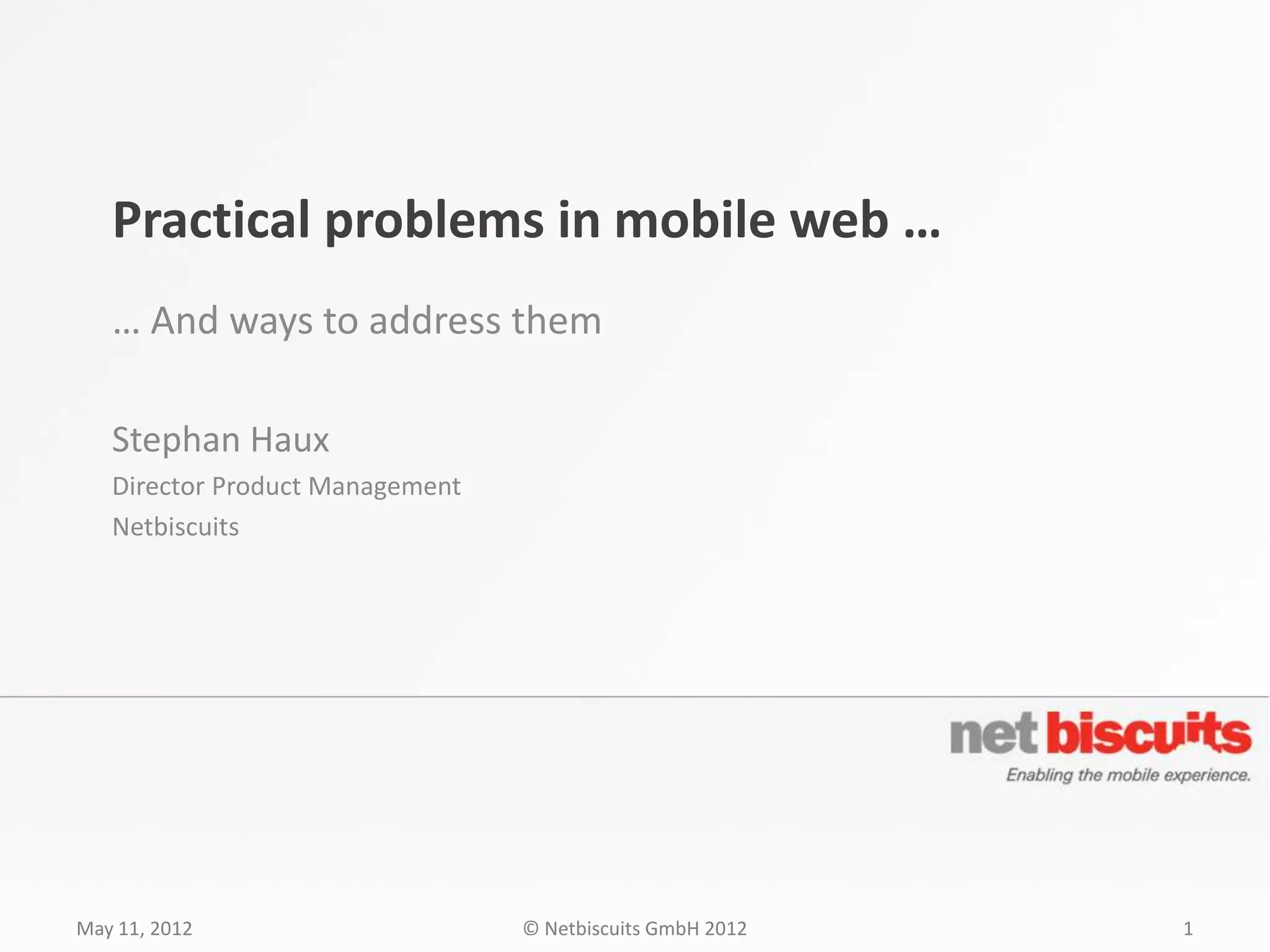 Practical problems in mobile web …

… And ways to address them

Stephan Haux

Director Product Management

Netbiscuits

net biscuits
Enabling the mobile experience.

May 11, 2012

© Netbiscuits GmbH 2012

1